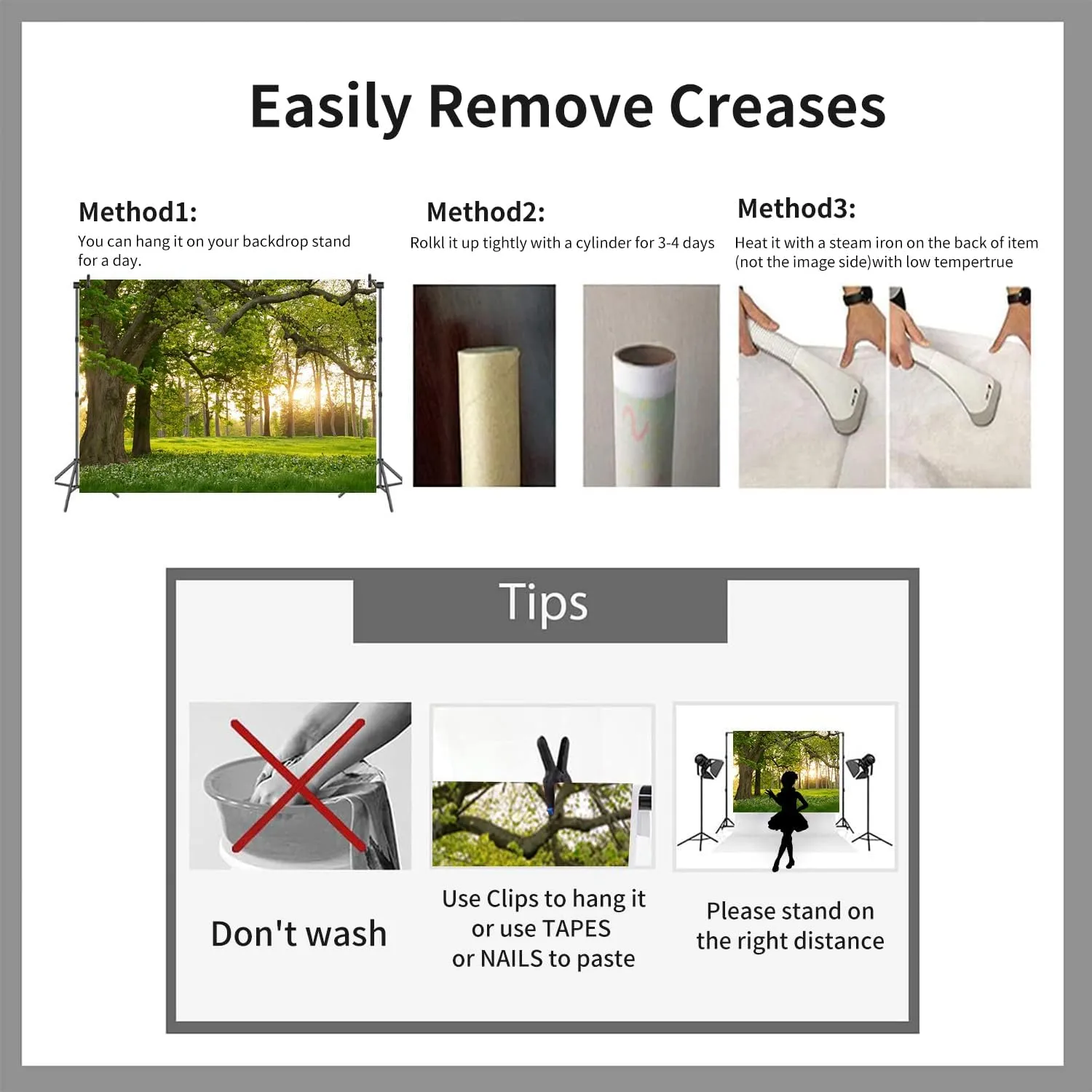 Easily Remove Creases

Method1:
You can hang it on your backdrop stand for a day.

Method2:
Rolkl it up tightly with a cylinder for 3-4 days

Method3:
Heat it with a steam iron on the back of item (not the image side)with low tempertrue

Tips

Don't wash

Use Clips to hang it or use TAPES or NAILS to paste

Please stand on the right distance